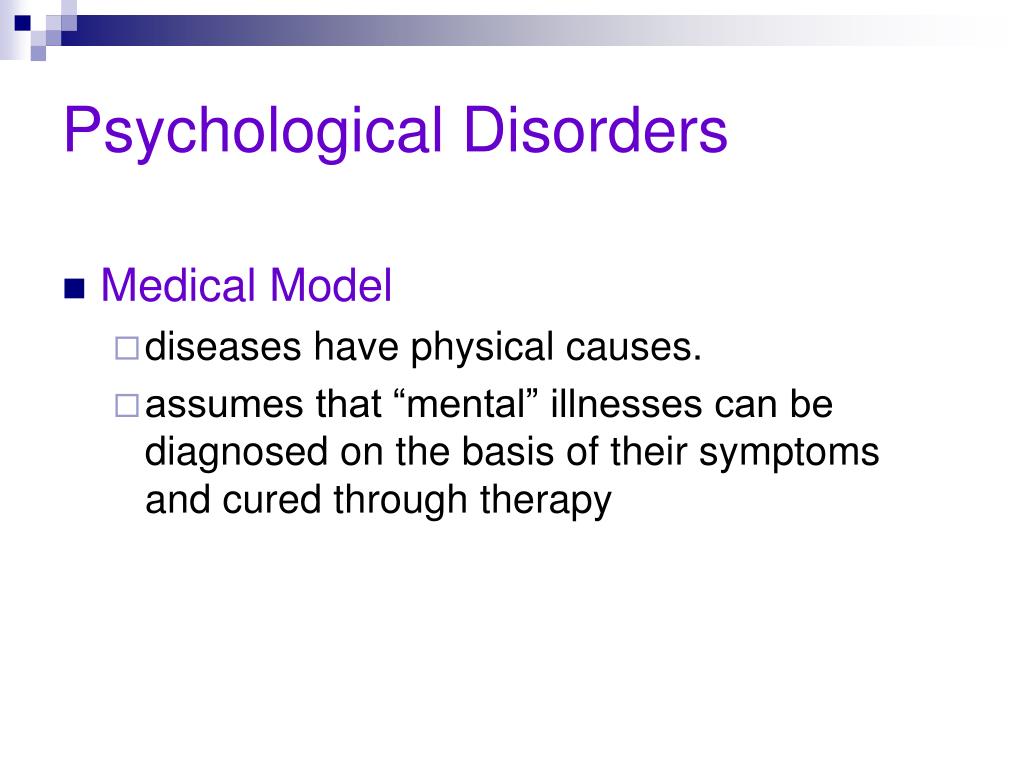 Psychological Disorders

Medical Model

diseases have physical causes.

assumes that “mental” illnesses can be diagnosed on the basis of their symptoms and cured through therapy